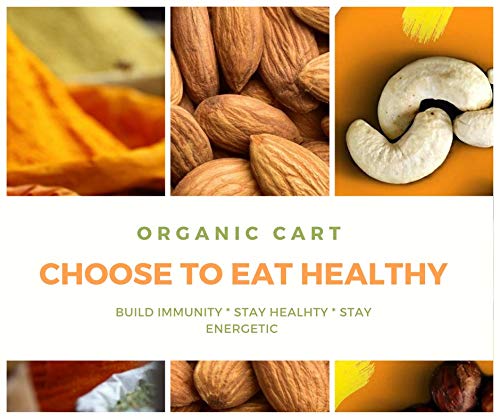 ORGANIC CART

CHOOSE TO EAT HEALTHY

BUILD IMMUNITY * STAY HEALHTY * STAY ENERGETIC